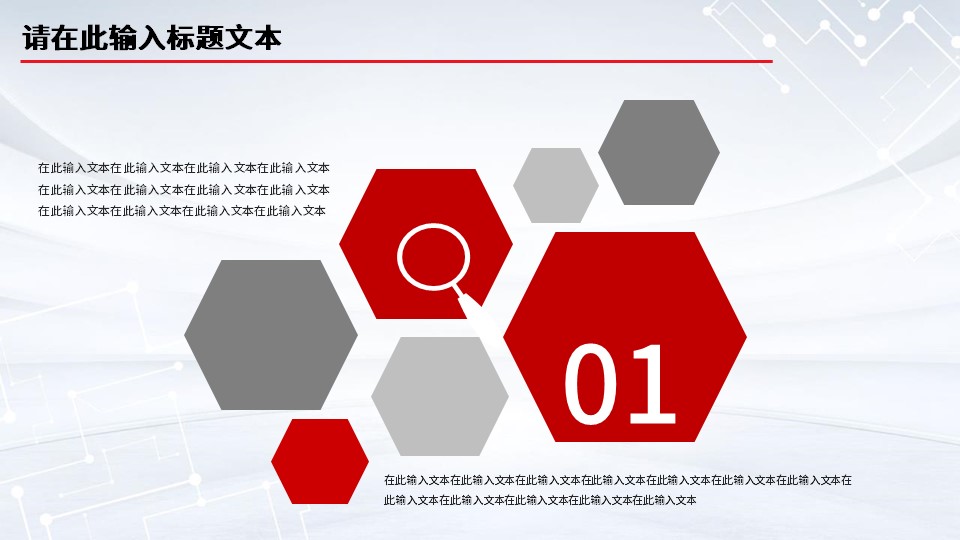 请在此输入标题文本

在此输入文本在此输入文本在此输入文本在此输入文本在此输入文本在此输入文本在此输入文本在此输入文本在此输入文本在此输入文本在此输入文本在此输入文本

01

在此输入文本在此输入文本在此输入文本在此输入文本在此输入文本在此输入文本在此输入文本在此输入文本在此输入文本在此输入文本在此输入文本在此输入文本